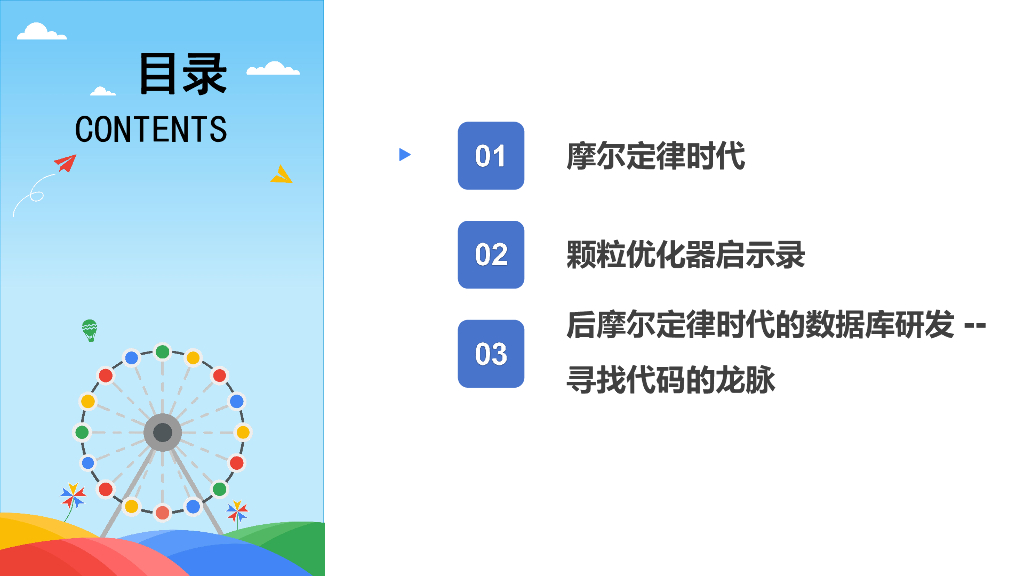 目录
CONTENTS

01 摩尔定律时代

02 颗粒优化器启示录

03 后摩尔定律时代的数据库研发 -- 寻找代码的龙脉